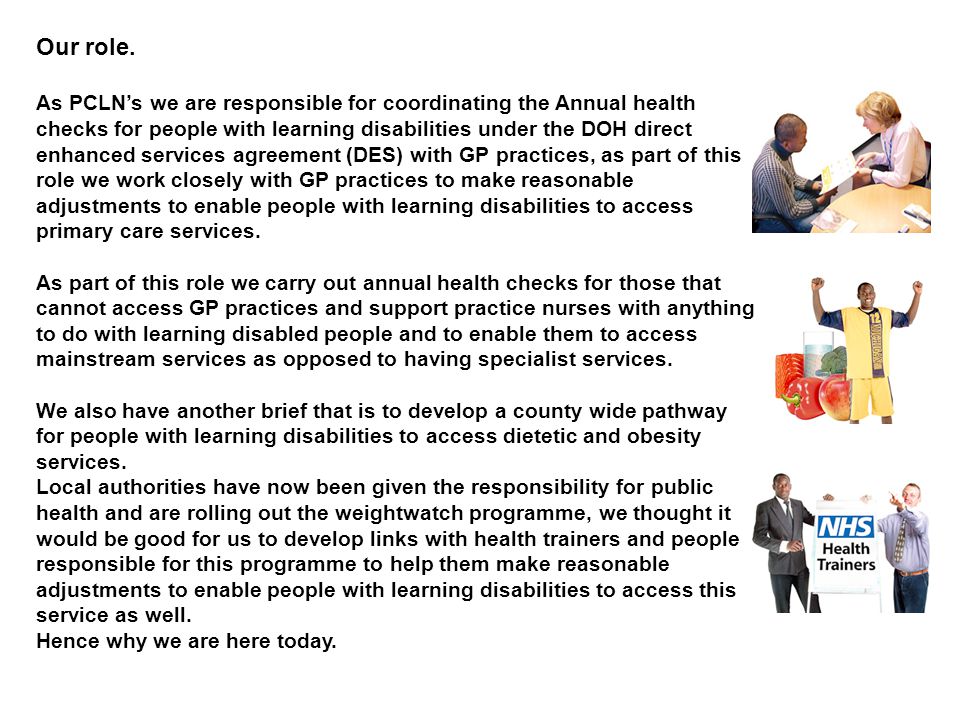 Our role.

As PCLN's we are responsible for coordinating the Annual health checks for people with learning disabilities under the DOH direct enhanced services agreement (DES) with GP practices, as part of this role we work closely with GP practices to make reasonable adjustments to enable people with learning disabilities to access primary care services.

As part of this role we carry out annual health checks for those that cannot access GP practices and support practice nurses with anything to do with learning disabled people and to enable them to access mainstream services as opposed to having specialist services.

We also have another brief that is to develop a county wide pathway for people with learning disabilities to access dietetic and obesity services.
Local authorities have now been given the responsibility for public health and are rolling out the weightwatch programme, we thought it would be good for us to develop links with health trainers and people responsible for this programme to help them make reasonable adjustments to enable people with learning disabilities to access this service as well.
Hence why we are here today.

NHS
Health Trainers